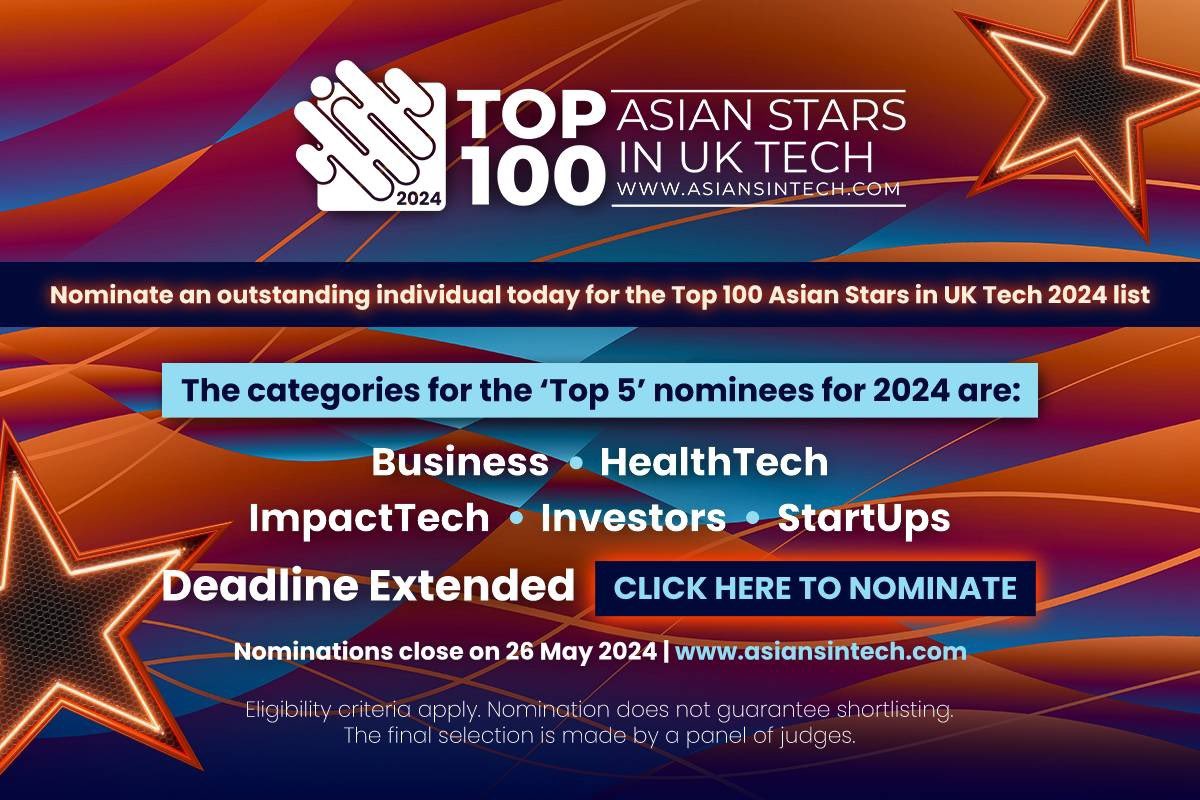 2024
TOP 100 ASIAN STARS IN UK TECH
WWW.ASIANSINTECH.COM

Nominate an outstanding individual today for the Top 100 Asian Stars in UK Tech 2024 list

The categories for the 'Top 5' nominees for 2024 are:

Business • HealthTech
ImpactTech • Investors • StartUps

Deadline Extended CLICK HERE TO NOMINATE

Nominations close on 26 May 2024 | www.asiansintech.com

Eligibility criteria apply. Nomination does not guarantee shortlisting. The final selection is made by a panel of judges.